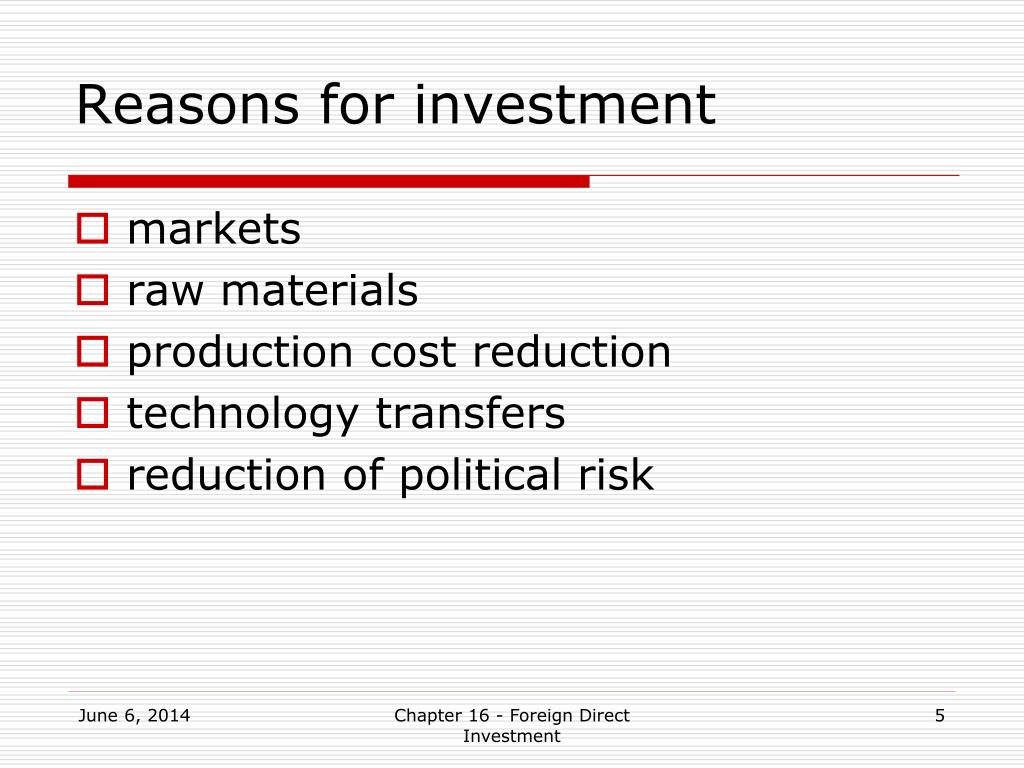 Reasons for investment

- markets
- raw materials
- production cost reduction
- technology transfers
- reduction of political risk

June 6, 2014

Chapter 16 - Foreign Direct Investment

5